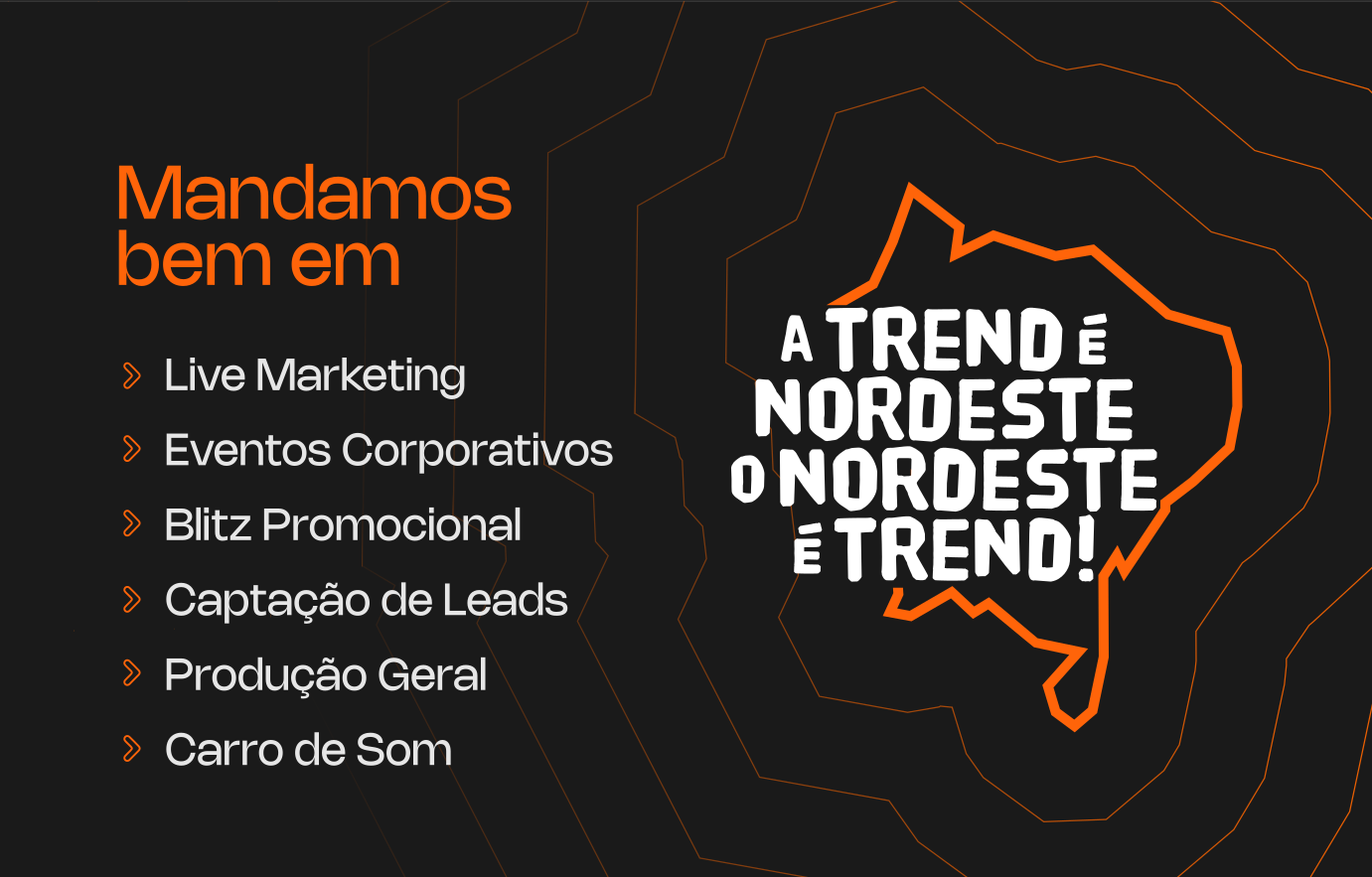 Mandamos bem em

Live Marketing

Eventos Corporativos

Blitz Promocional

Captação de Leads

Produção Geral

Carro de Som

A TREND É NORDESTE O NORDESTE É TREND!